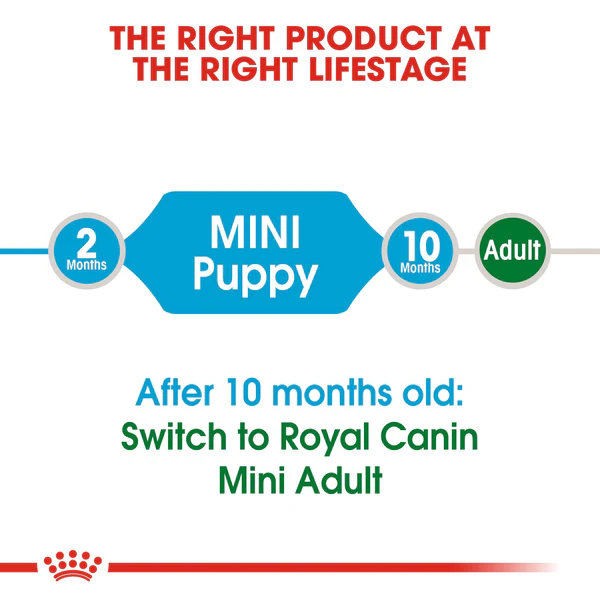 THE RIGHT PRODUCT AT THE RIGHT LIFESTAGE

2 Months

MINI Puppy

10 Months

Adult

After 10 months old:
Switch to Royal Canin Mini Adult